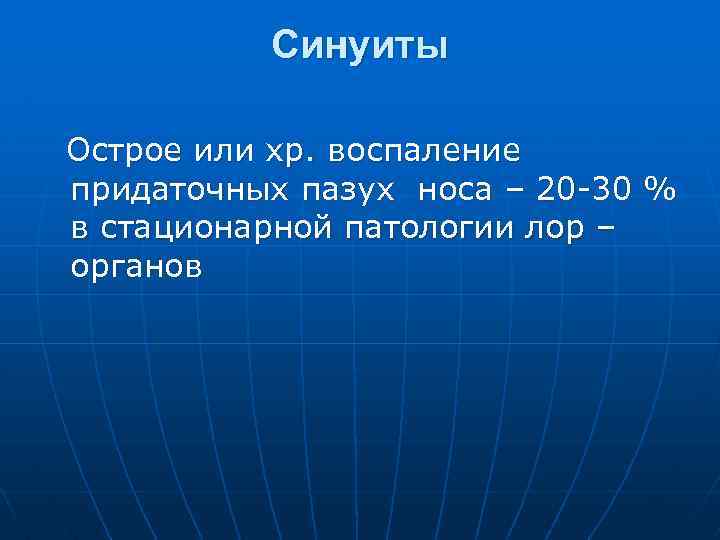 Синуиты

Острое или хр. воспаление придаточных пазух носа – 20-30 % в стационарной патологии лор – органов